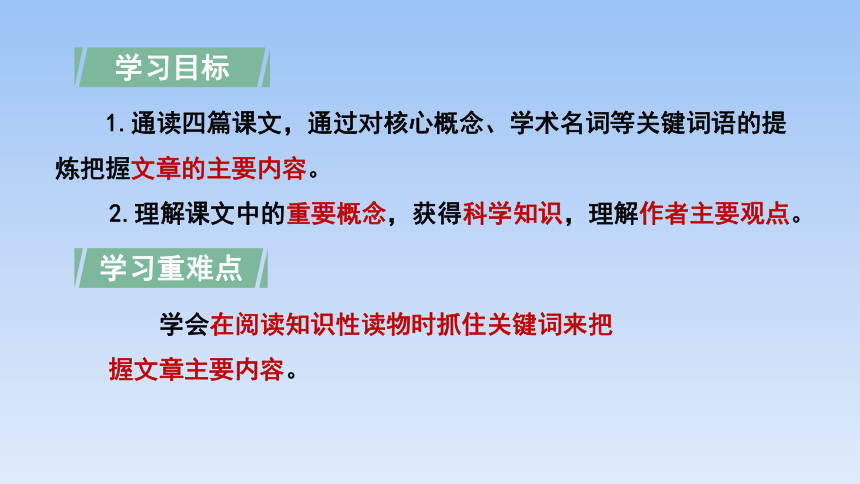 学习目标

1.通读四篇课文，通过对核心概念、学术名词等关键词语的提炼把握文章的主要内容。

2.理解课文中的重要概念，获得科学知识，理解作者主要观点。

学习重难点

学会在阅读知识性读物时抓住关键词来把握文章主要内容。